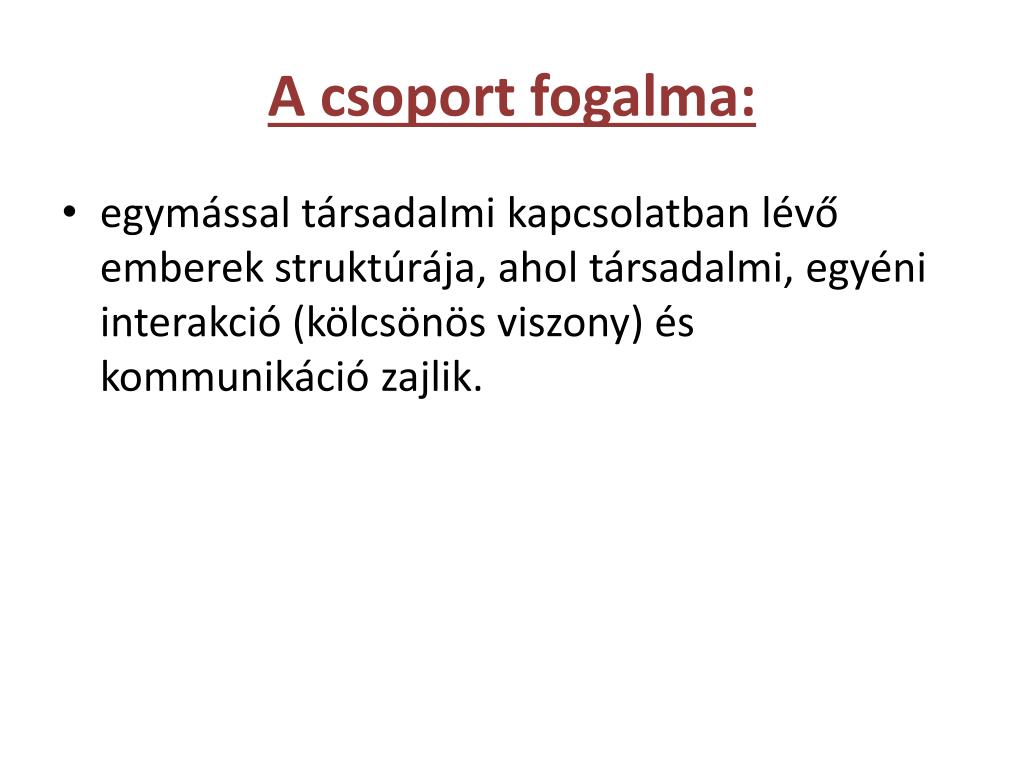 A csoport fogalma:

• egymással társadalmi kapcsolatban lévő emberek struktúrája, ahol társadalmi, egyéni interakció (kölcsönös viszony) és kommunikáció zajlik.